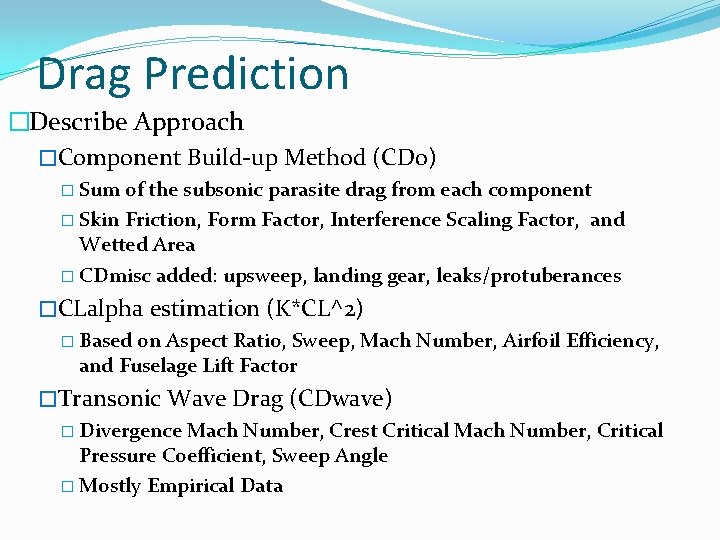 Drag Prediction

□Describe Approach

□Component Build-up Method (CDo)

□ Sum of the subsonic parasite drag from each component

□ Skin Friction, Form Factor, Interference Scaling Factor, and Wetted Area

□ CDmisc added: upsweep, landing gear, leaks/protuberances

□CLalpha estimation (K*CL^2)

□ Based on Aspect Ratio, Sweep, Mach Number, Airfoil Efficiency, and Fuselage Lift Factor

□Transonic Wave Drag (CDwave)

□ Divergence Mach Number, Crest Critical Mach Number, Critical Pressure Coefficient, Sweep Angle

□ Mostly Empirical Data